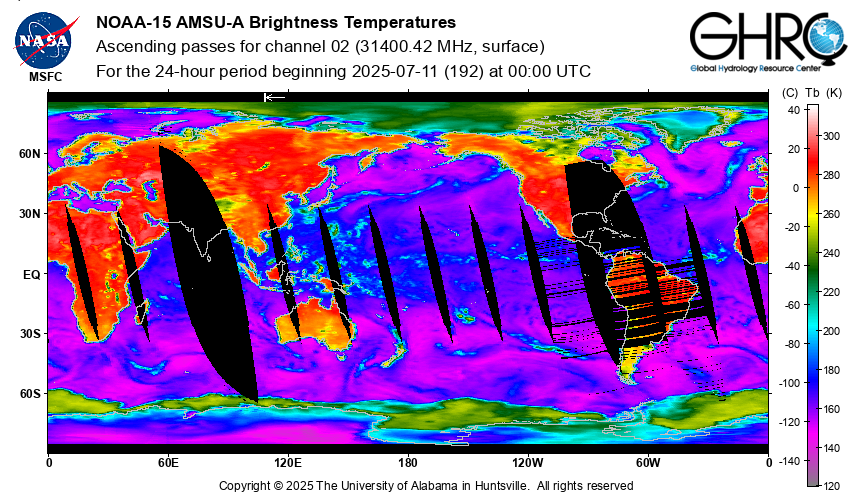 NASA
MSFC

NOAA-15 AMSU-A Brightness Temperatures
Ascending passes for channel 02 (31400.42 MHz, surface)
For the 24-hour period beginning 2025-07-11 (192) at 00:00 UTC

GHRC
Global Hydrology Resource Center

(C) Tb (K)
40
20
0
-20
-40
-60
-80
-100
-120
-140

300
280
260
240
220
200
180
160
140
120

60N
30N
EQ
30S
60S

0
60E
120E
180
120W
60W
0

Copyright © 2025 The University of Alabama in Huntsville. All rights reserved